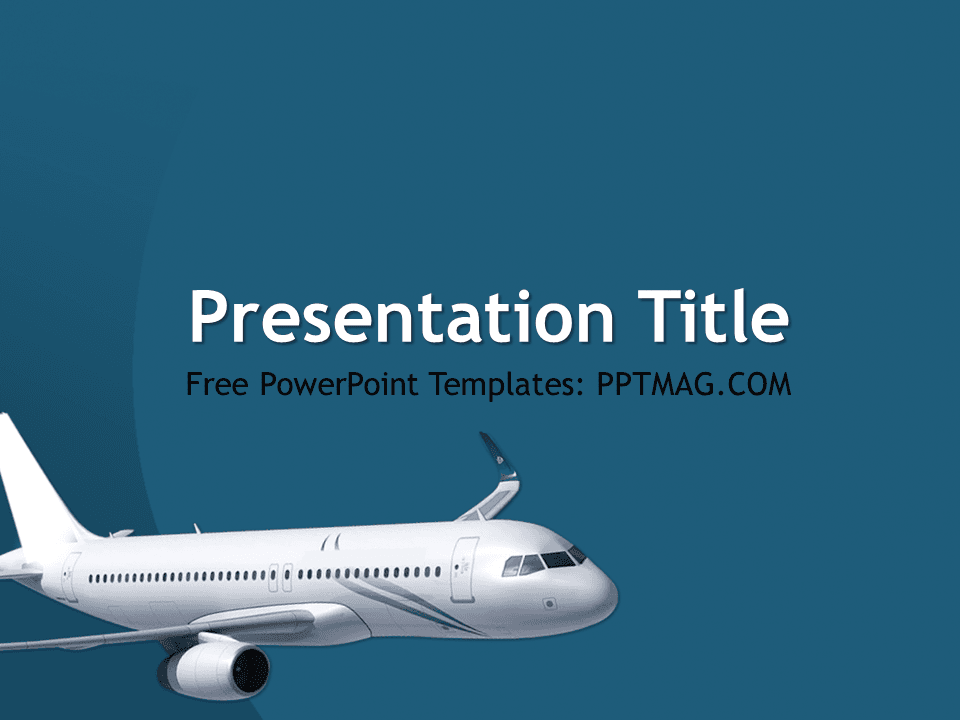 Presentation Title

Free PowerPoint Templates: PPTMAG.COM